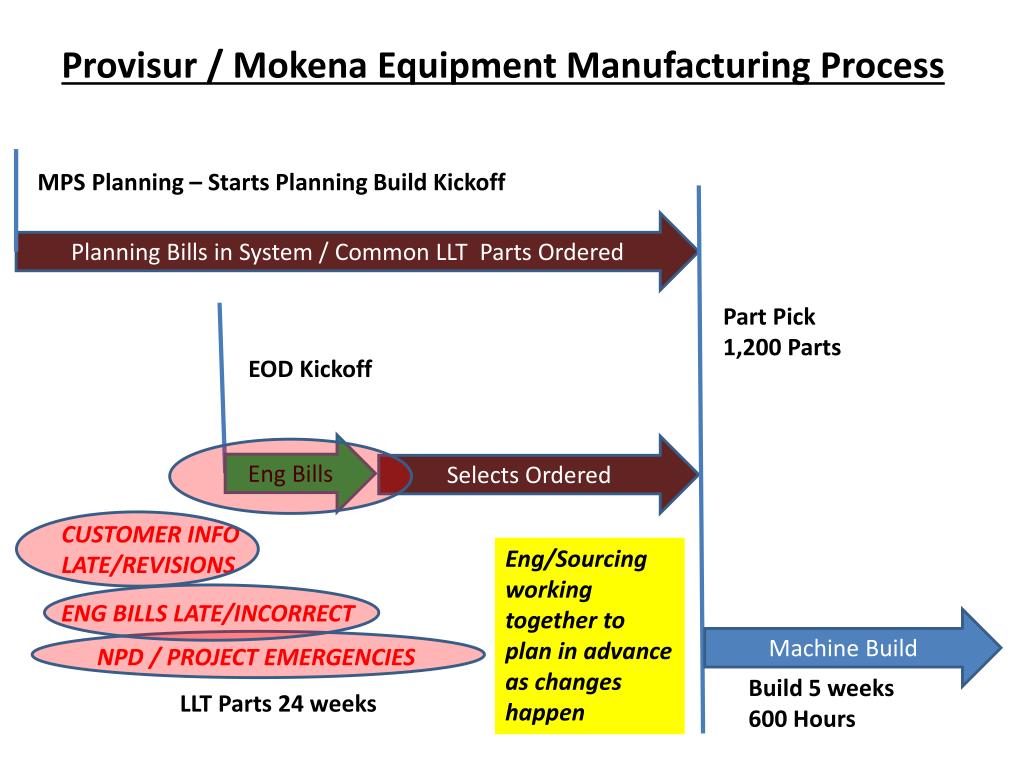 Provisur / Mokena Equipment Manufacturing Process

MPS Planning – Starts Planning Build Kickoff

Planning Bills in System / Common LLT Parts Ordered

Part Pick
1,200 Parts

EOD Kickoff

Eng Bills

Selects Ordered

CUSTOMER INFO LATE/REVISIONS

ENG BILLS LATE/INCORRECT

NPD / PROJECT EMERGENCIES

LLT Parts 24 weeks

Eng/Sourcing working together to plan in advance as changes happen

Machine Build

Build 5 weeks
600 Hours